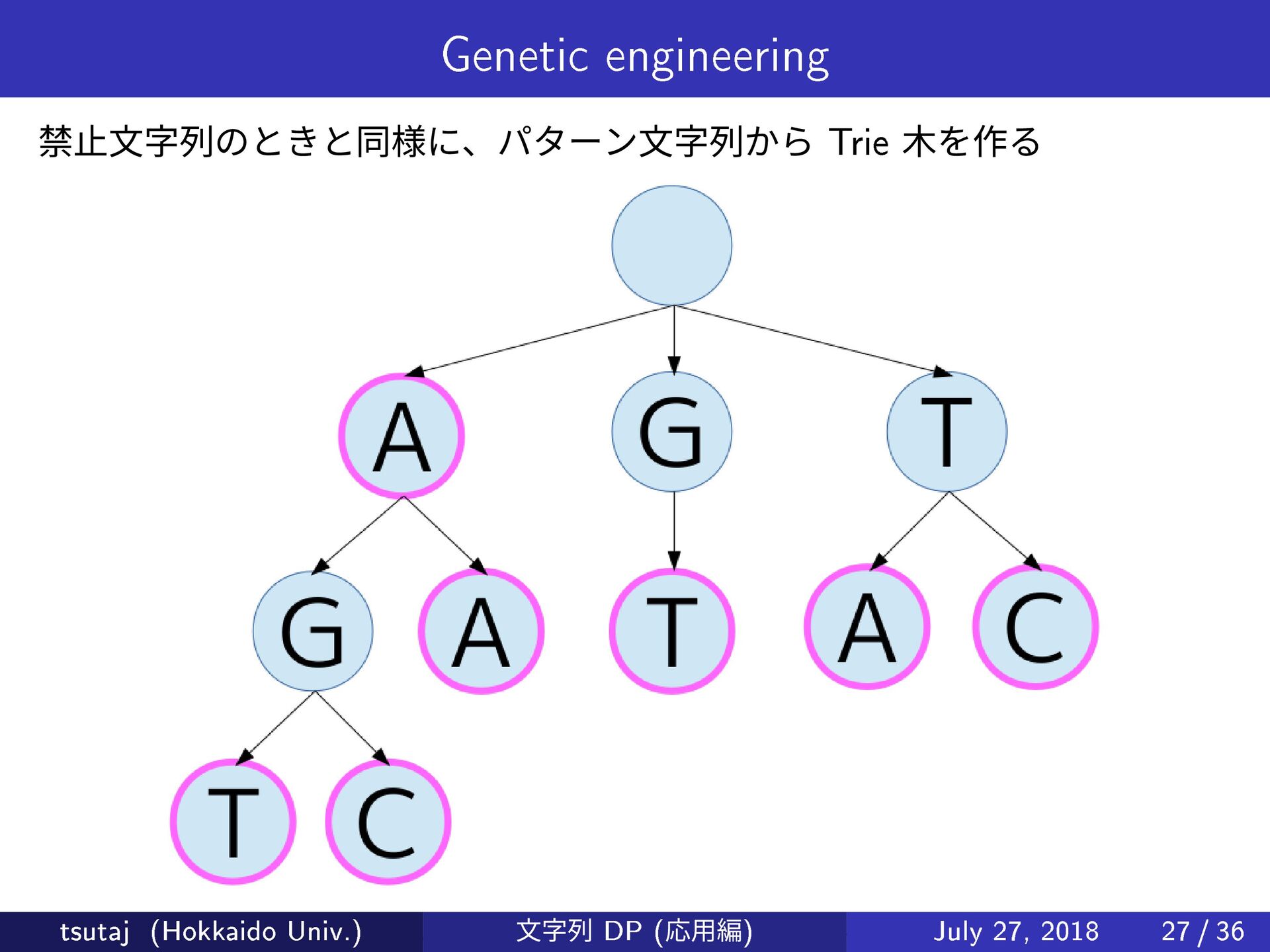 Genetic engineering

禁止文字列のときと同様に、パターン文字列から Trie 木を作る

A G T

G A T A C

T C

tsutaj (Hokkaido Univ.) 文字列 DP (応用編) July 27, 2018 27 / 36